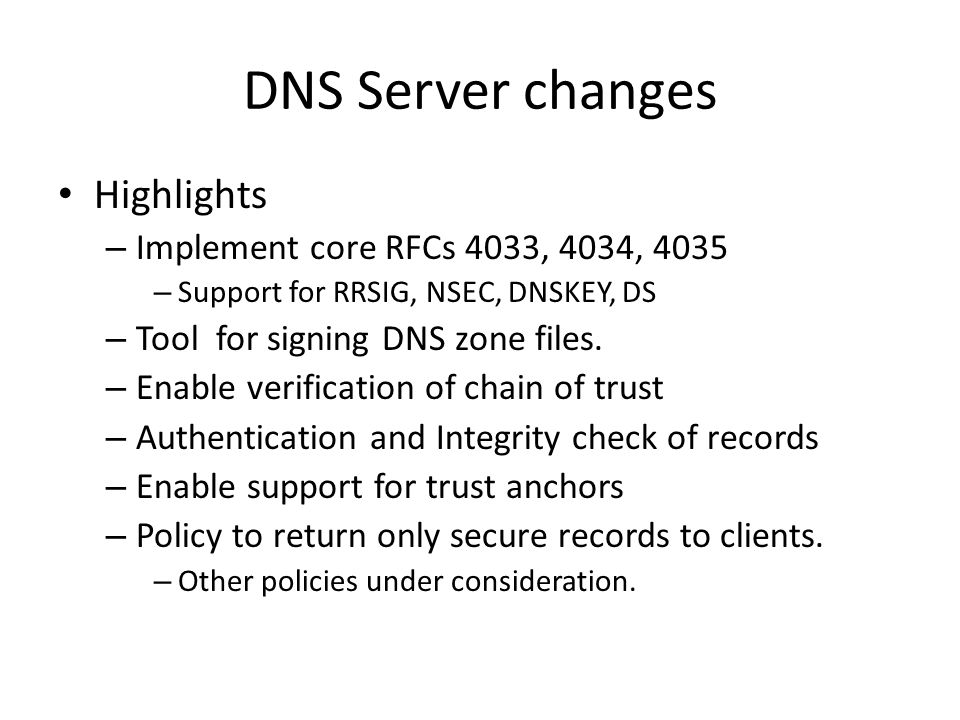 DNS Server changes

• Highlights
– Implement core RFCs 4033, 4034, 4035
– Support for RRSIG, NSEC, DNSKEY, DS
– Tool for signing DNS zone files.
– Enable verification of chain of trust
– Authentication and Integrity check of records
– Enable support for trust anchors
– Policy to return only secure records to clients.
– Other policies under consideration.